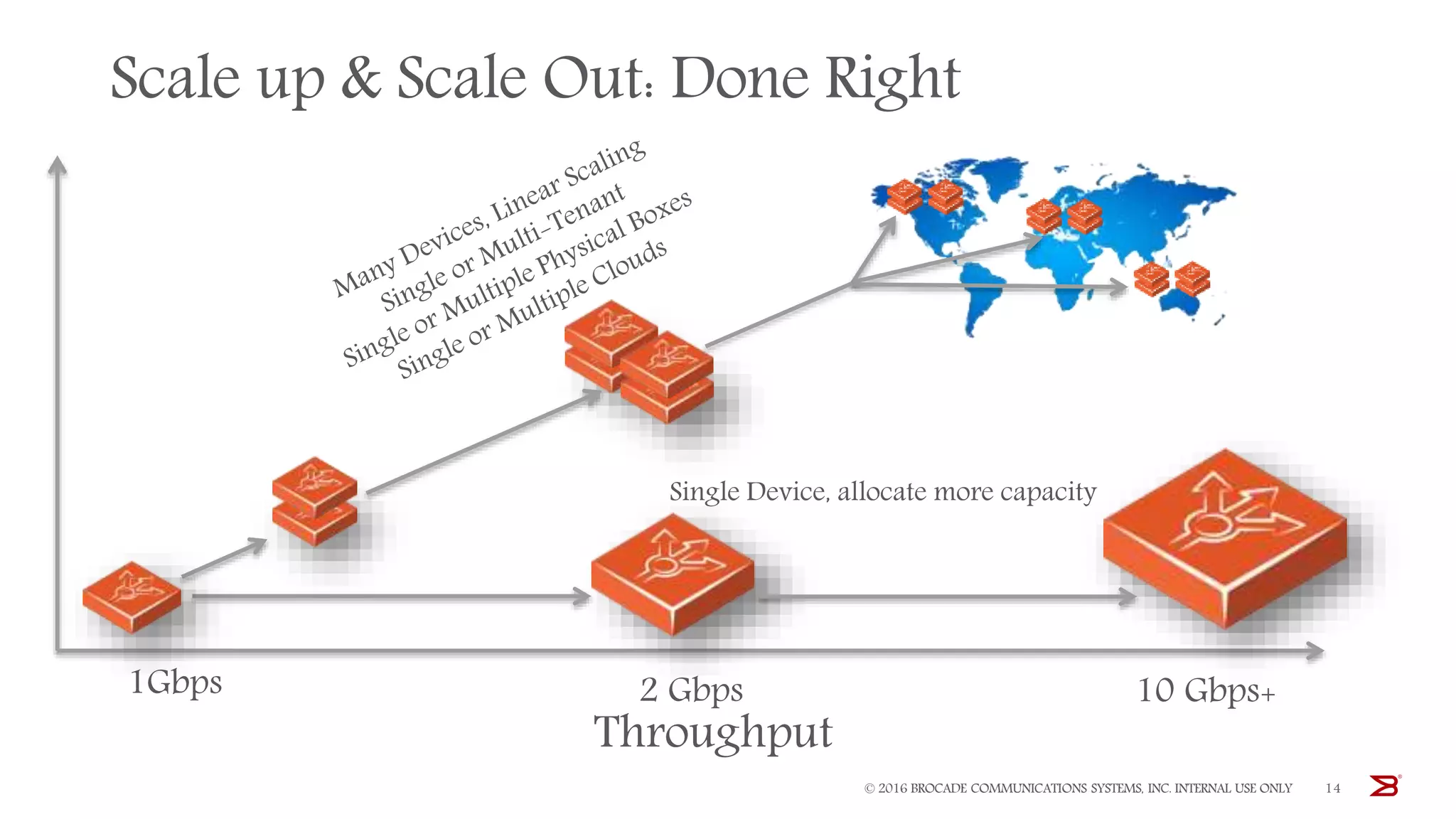 Scale up & Scale Out: Done Right

Many Devices, Linear Scaling
Single or Multi-Tenant
Single or Multiple Physical Boxes
Single or Multiple Clouds

Single Device, allocate more capacity

1Gbps

2 Gbps

10 Gbps+

Throughput

© 2016 BROCADE COMMUNICATIONS SYSTEMS, INC. INTERNAL USE ONLY 14